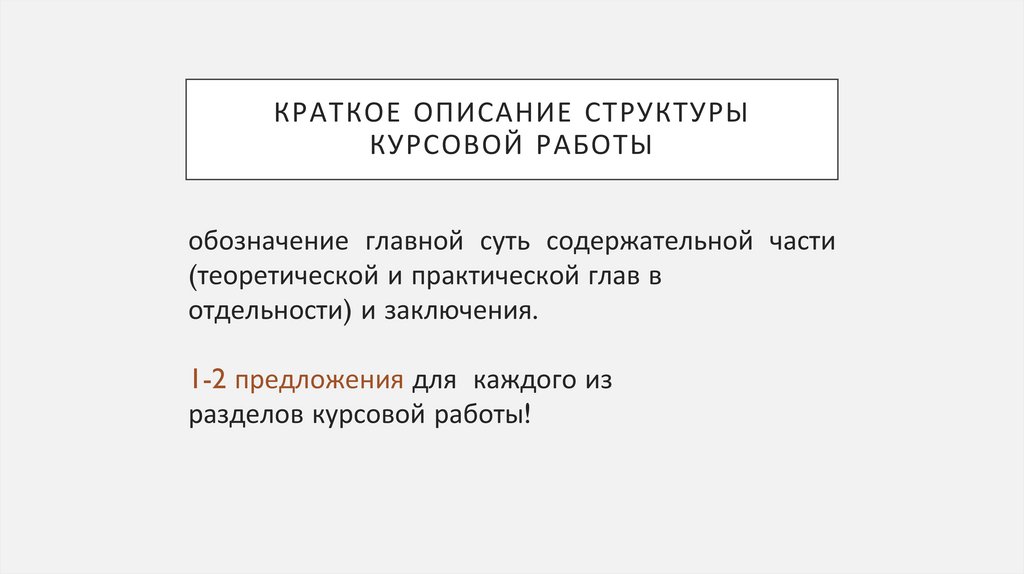 КРАТКОЕ ОПИСАНИЕ СТРУКТУРЫ КУРСОВОЙ РАБОТЫ

обозначение главной суть содержательной части (теоретической и практической глав в отдельности) и заключения.

1-2 предложения для каждого из разделов курсовой работы!